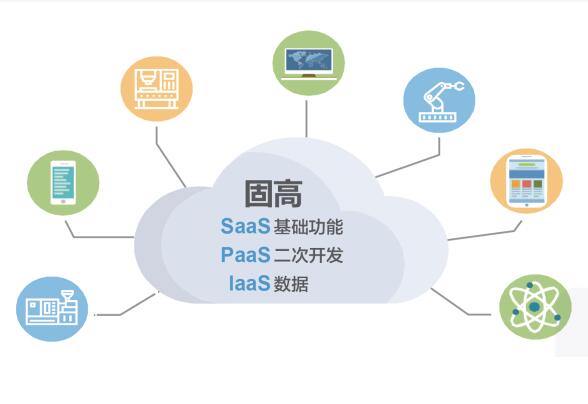 固高

SaaS 基础功能

PaaS 二次开发

IaaS 数据